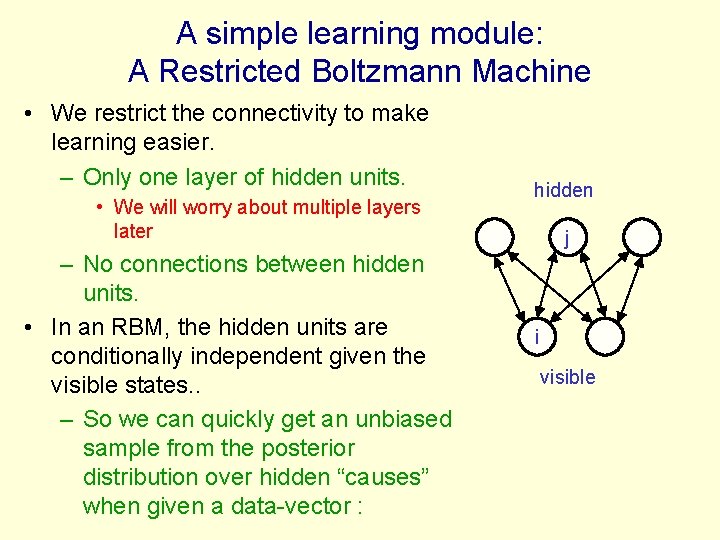 A simple learning module:
A Restricted Boltzmann Machine

• We restrict the connectivity to make learning easier.
– Only one layer of hidden units.
• We will worry about multiple layers later
– No connections between hidden units.
• In an RBM, the hidden units are conditionally independent given the visible states..
– So we can quickly get an unbiased sample from the posterior distribution over hidden “causes” when given a data-vector :

hidden
j
i
visible